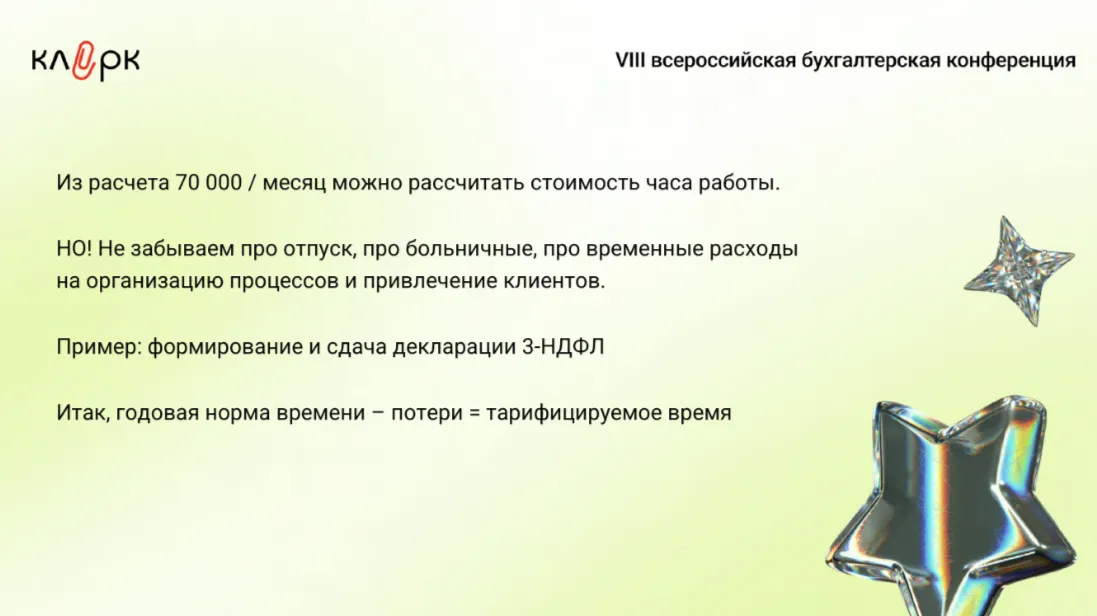 клерк

VIII всероссийская бухгалтерская конференция

Из расчета 70 000 / месяц можно рассчитать стоимость часа работы.

НО! Не забываем про отпуск, про больничные, про временные расходы на организацию процессов и привлечение клиентов.

Пример: формирование и сдача декларации 3-НДФЛ

Итак, годовая норма времени – потери = тарифицируемое время